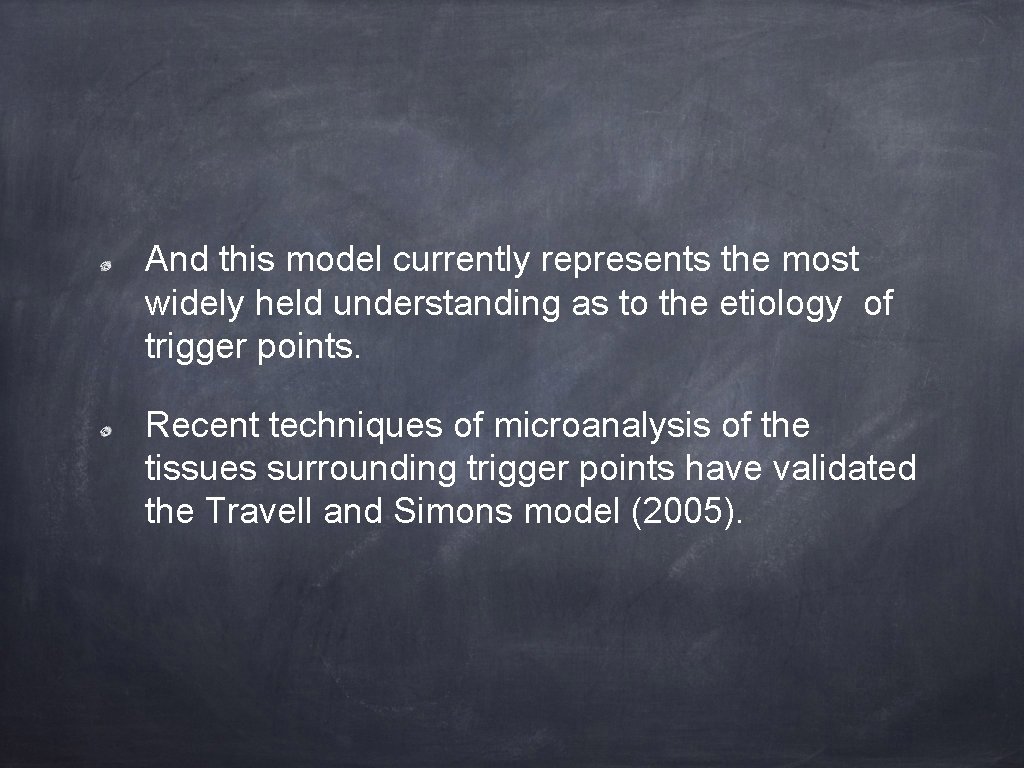 And this model currently represents the most widely held understanding as to the etiology of trigger points.

Recent techniques of microanalysis of the tissues surrounding trigger points have validated the Travell and Simons model (2005).